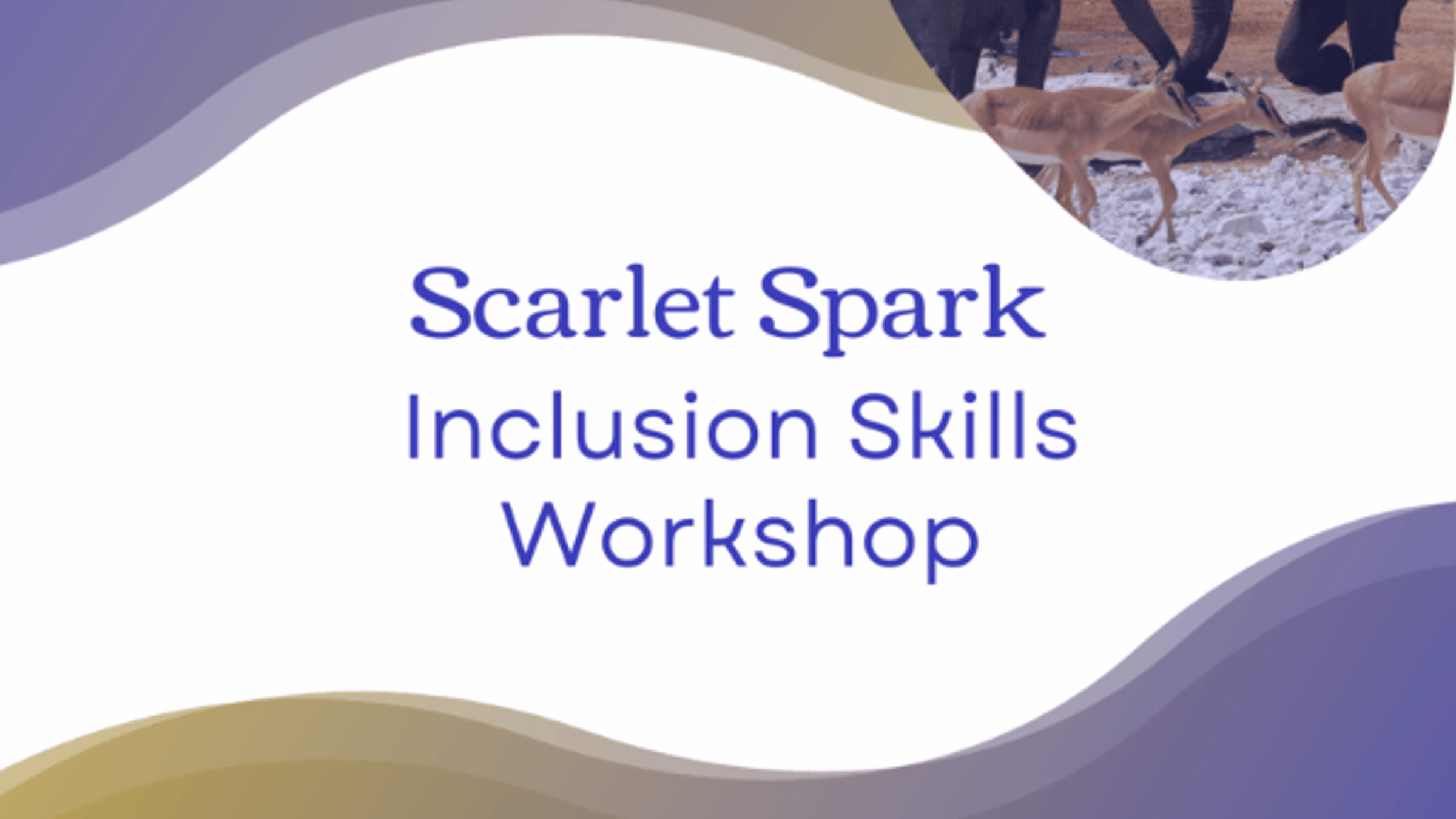 Scarlet Spark

Inclusion Skills Workshop